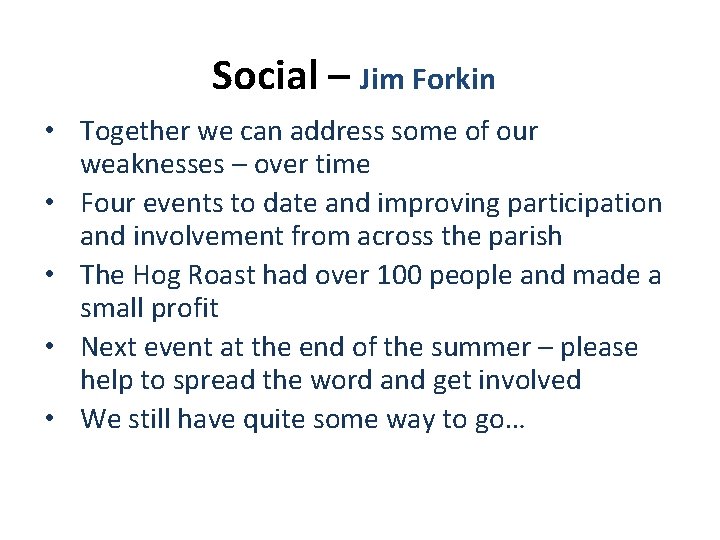 Social – Jim Forkin

• Together we can address some of our weaknesses – over time
• Four events to date and improving participation and involvement from across the parish
• The Hog Roast had over 100 people and made a small profit
• Next event at the end of the summer – please help to spread the word and get involved
• We still have quite some way to go…